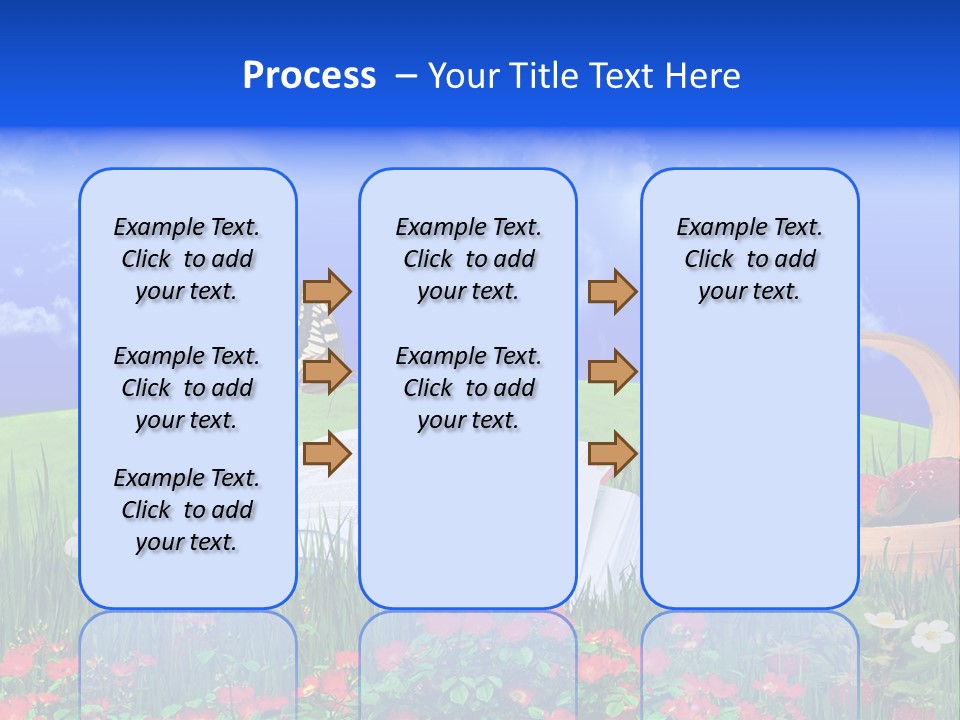 Process – Your Title Text Here

Example Text. Click to add your text.

Example Text. Click to add your text.

Example Text. Click to add your text.

Example Text. Click to add your text.

Example Text. Click to add your text.

Example Text. Click to add your text.